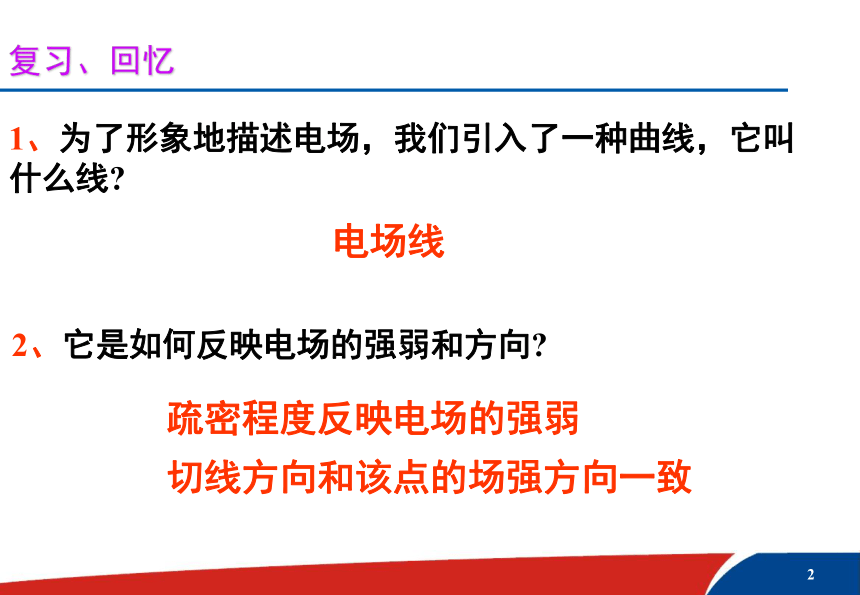 复习、回忆

1、为了形象地描述电场，我们引入了一种曲线，它叫什么线?

电场线

2、它是如何反映电场的强弱和方向?

疏密程度反映电场的强弱

切线方向和该点的场强方向一致

2